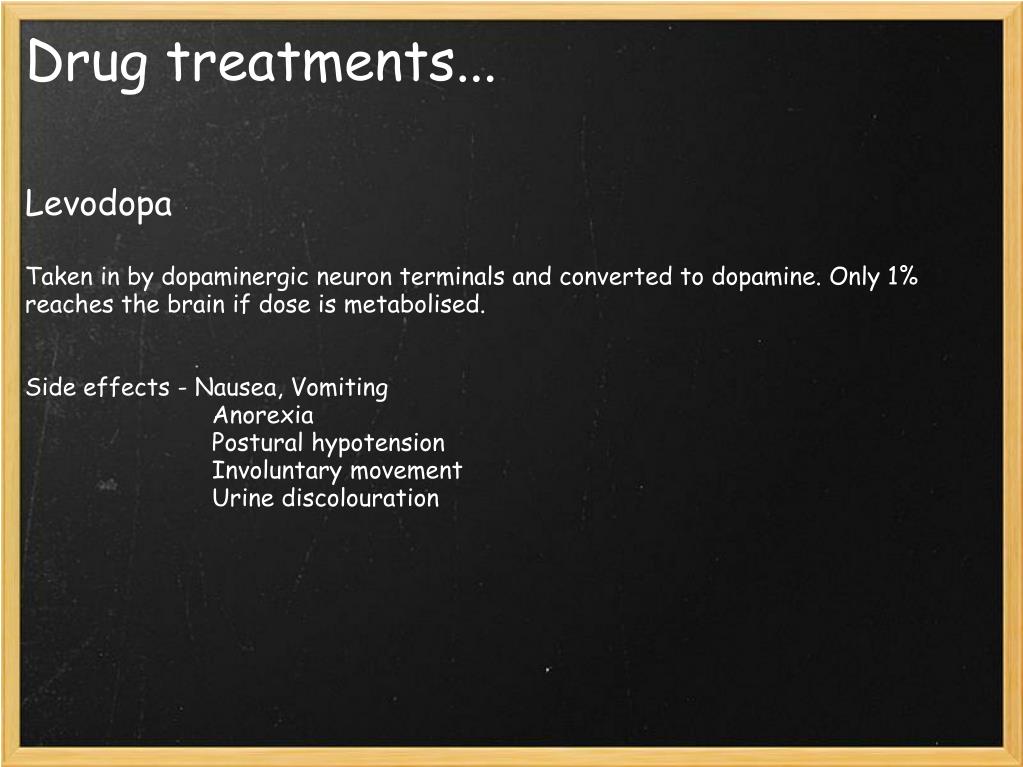 Drug treatments...

Levodopa

Taken in by dopaminergic neuron terminals and converted to dopamine. Only 1% reaches the brain if dose is metabolised.

Side effects - Nausea, Vomiting
Anorexia
Postural hypotension
Involuntary movement
Urine discolouration